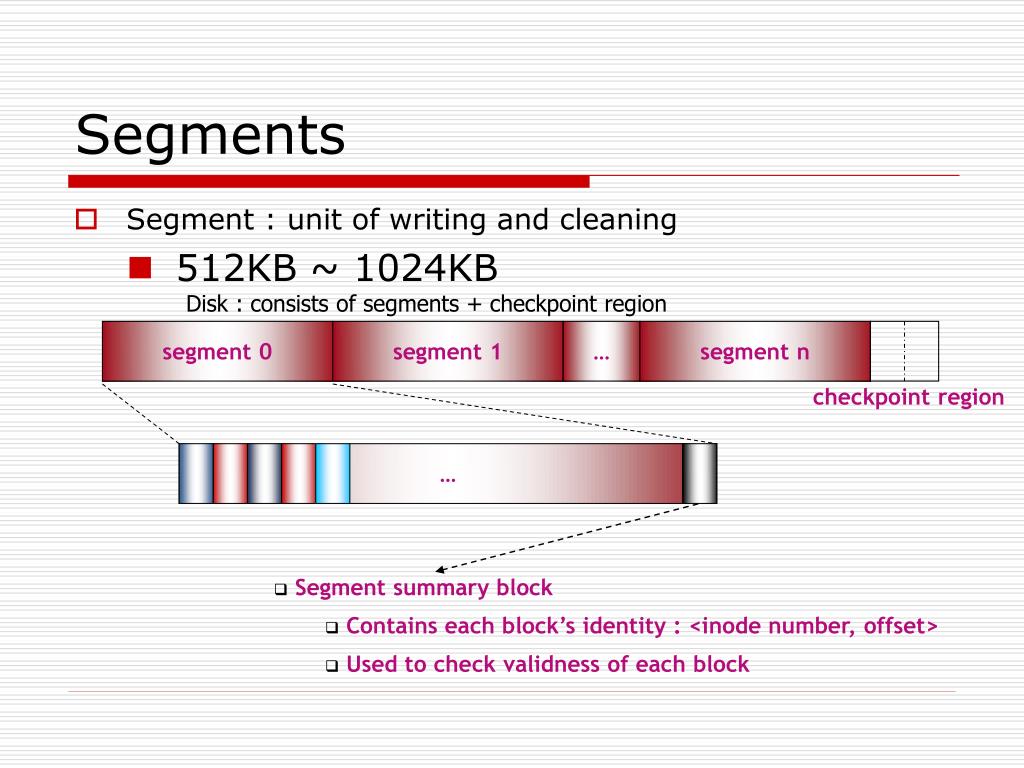 Segments

Segment : unit of writing and cleaning

512KB ~ 1024KB

Disk : consists of segments + checkpoint region

segment 0

segment 1

…

segment n

checkpoint region

…

Segment summary block

Contains each block's identity : <inode number, offset>

Used to check validness of each block